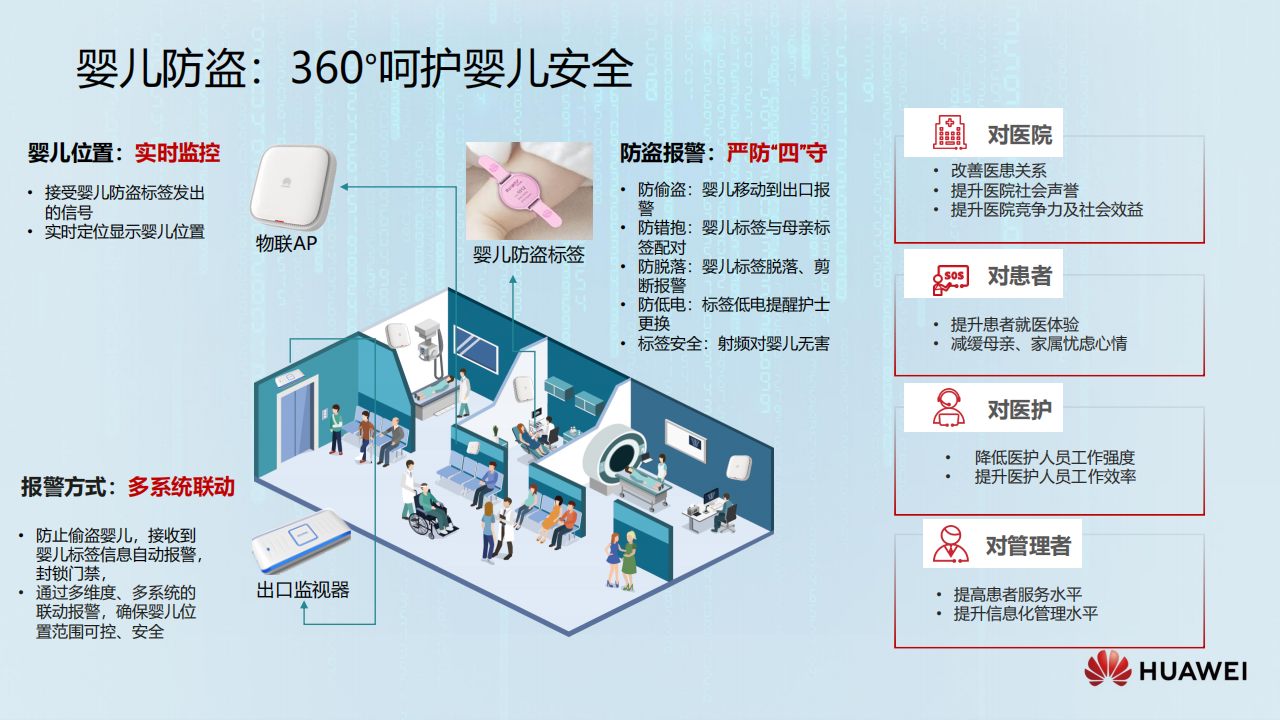 婴儿防盗：360°呵护婴儿安全

婴儿位置：实时监控

• 接受婴儿防盗标签发出的信号
• 实时定位显示婴儿位置

物联AP

婴儿防盗标签

防盗报警：严防“四”守

• 防偷盗：婴儿移动到出口报警
• 防错抱：婴儿标签与母亲标签配对
• 防脱落：婴儿标签脱落、剪断报警
• 防低电：标签低电提醒护士更换
• 标签安全：射频对婴儿无害

报警方式：多系统联动

• 防止偷盗婴儿，接收到婴儿标签信息自动报警，封锁门禁，
• 通过多维度、多系统的联动报警，确保婴儿位置范围可控、安全

出口监视器

对医院

• 改善医患关系
• 提升医院社会声誉
• 提升医院竞争力及社会效益

SOS

对患者

• 提升患者就医体验
• 减缓母亲、家属忧虑心情

对医护

• 降低医护人员工作强度
• 提升医护人员工作效率

对管理者

• 提高患者服务水平
• 提升信息化管理水平

HUAWEI